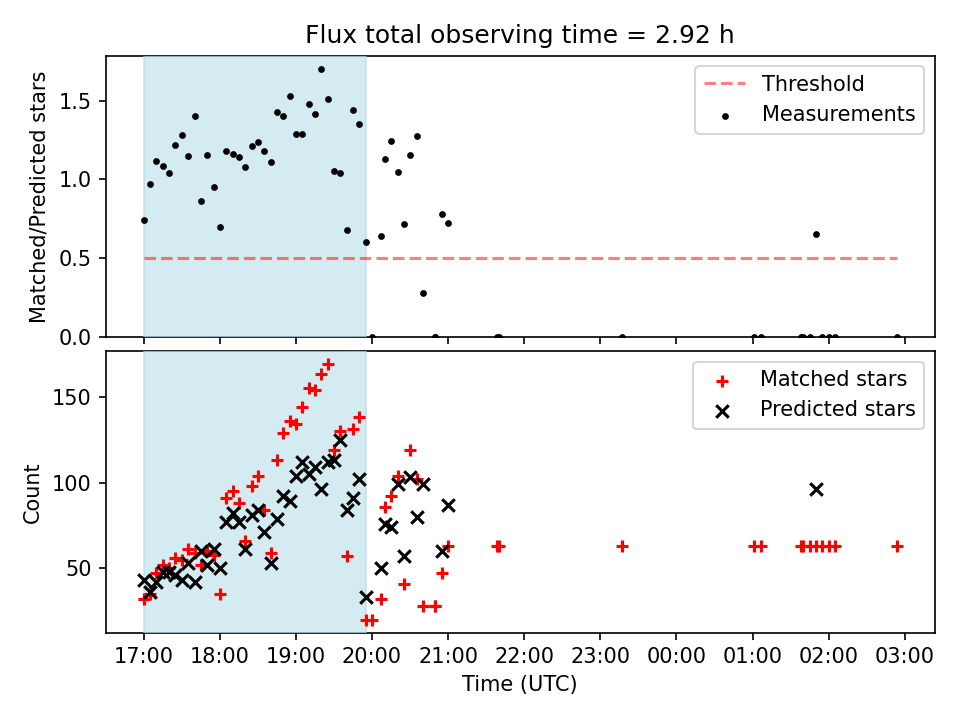 Flux total observing time = 2.92 h

Matched/Predicted stars

1.5
1.0
0.5
0.0

Threshold
Measurements

Count

150
100
50

Matched stars
Predicted stars

17:00 18:00 19:00 20:00 21:00 22:00 23:00 00:00 01:00 02:00 03:00

Time (UTC)